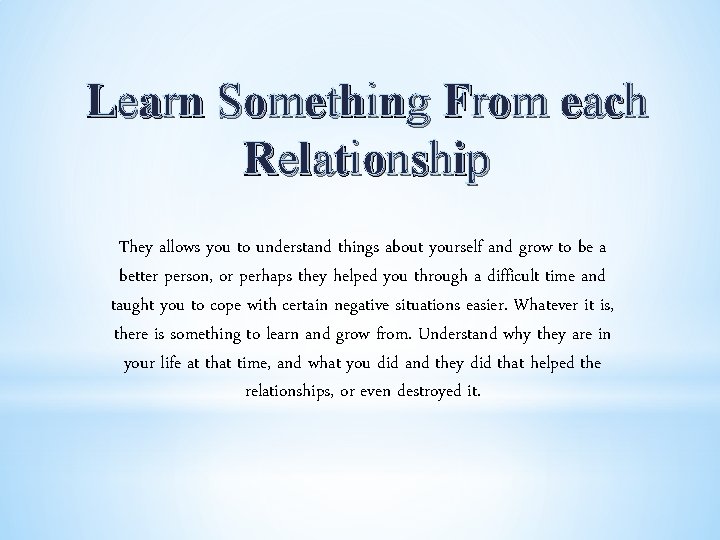 Learn Something From each Relationship

They allows you to understand things about yourself and grow to be a better person, or perhaps they helped you through a difficult time and taught you to cope with certain negative situations easier. Whatever it is, there is something to learn and grow from. Understand why they are in your life at that time, and what you did and they did that helped the relationships, or even destroyed it.